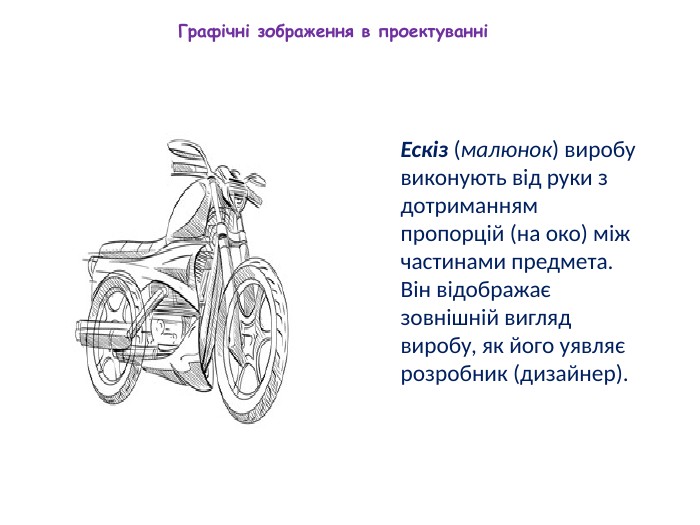 Графічні зображення в проектуванні

Ескіз (малюнок) виробу виконують від руки з дотриманням пропорцій (на око) між частинами предмета. Він відображає зовнішній вигляд виробу, як його уявляє розробник (дизайнер).